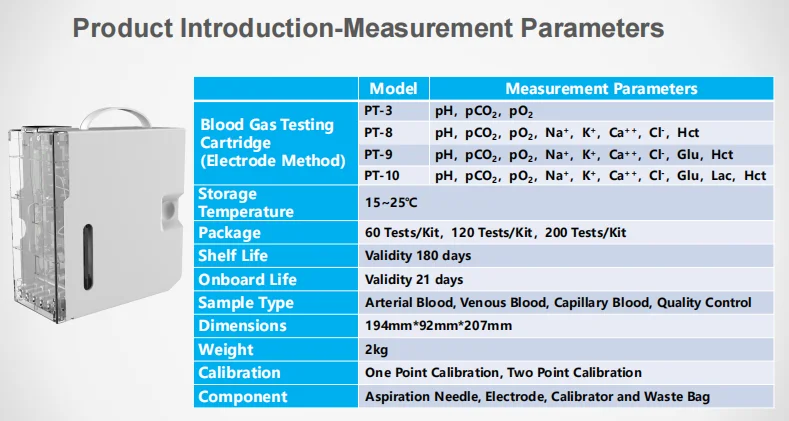 Product Introduction-Measurement Parameters

| | Model | Measurement Parameters |
|---|---|---|
| Blood Gas Testing Cartridge (Electrode Method) | PT-3 | pH, $pCO_2$, $pO_2$ |
| | PT-8 | pH, $pCO_2$, $pO_2$, $Na^+$, $K^+$, $Ca^{++}$, $Cl^-$, Hct |
| | PT-9 | pH, $pCO_2$, $pO_2$, $Na^+$, $K^+$, $Ca^{++}$, $Cl^-$, Glu, Hct |
| | PT-10 | pH, $pCO_2$, $pO_2$, $Na^+$, $K^+$, $Ca^{++}$, $Cl^-$, Glu, Lac, Hct |
| Storage Temperature | 15~25℃ | |
| Package | 60 Tests/Kit, 120 Tests/Kit, 200 Tests/Kit | |
| Shelf Life | Validity 180 days | |
| Onboard Life | Validity 21 days | |
| Sample Type | Arterial Blood, Venous Blood, Capillary Blood, Quality Control | |
| Dimensions | 194mm*92mm*207mm | |
| Weight | 2kg | |
| Calibration | One Point Calibration, Two Point Calibration | |
| Component | Aspiration Needle, Electrode, Calibrator and Waste Bag | |